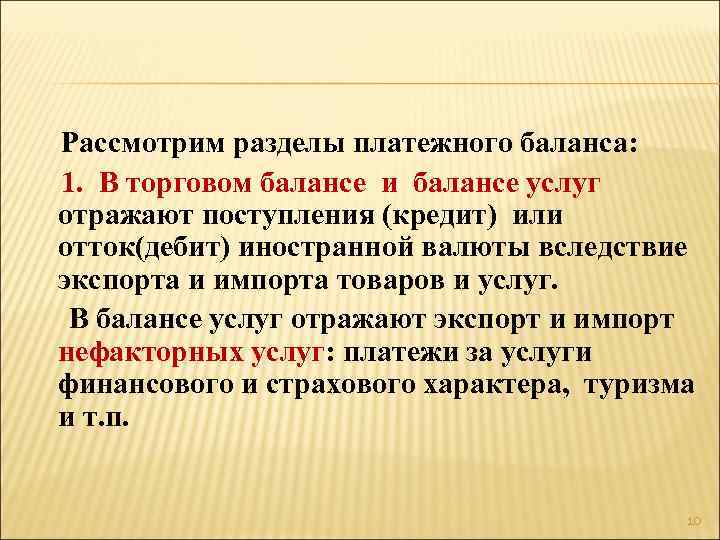 Рассмотрим разделы платежного баланса:

1. В торговом балансе и балансе услуг отражают поступления (кредит) или отток(дебит) иностранной валюты вследствие экспорта и импорта товаров и услуг.

В балансе услуг отражают экспорт и импорт нефакторных услуг: платежи за услуги финансового и страхового характера, туризма и т.п.

10